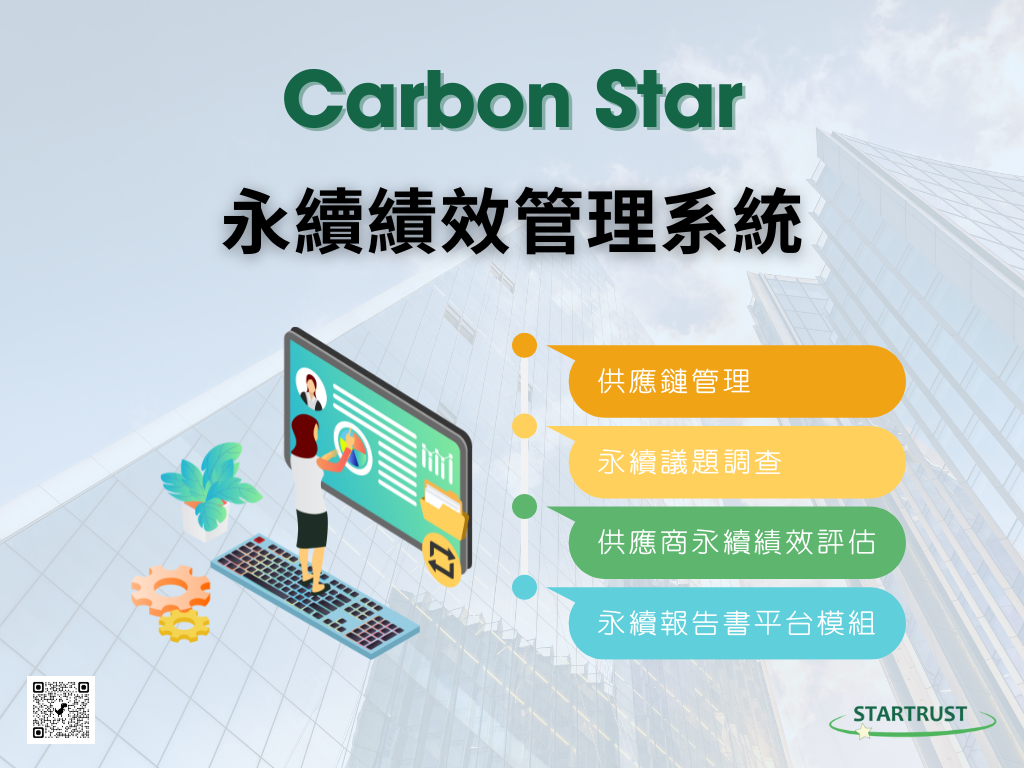 Carbon Star

永續績效管理系統

供應鏈管理

永續議題調查

供應商永續績效評估

永續報告書平台模組

STARTRUST